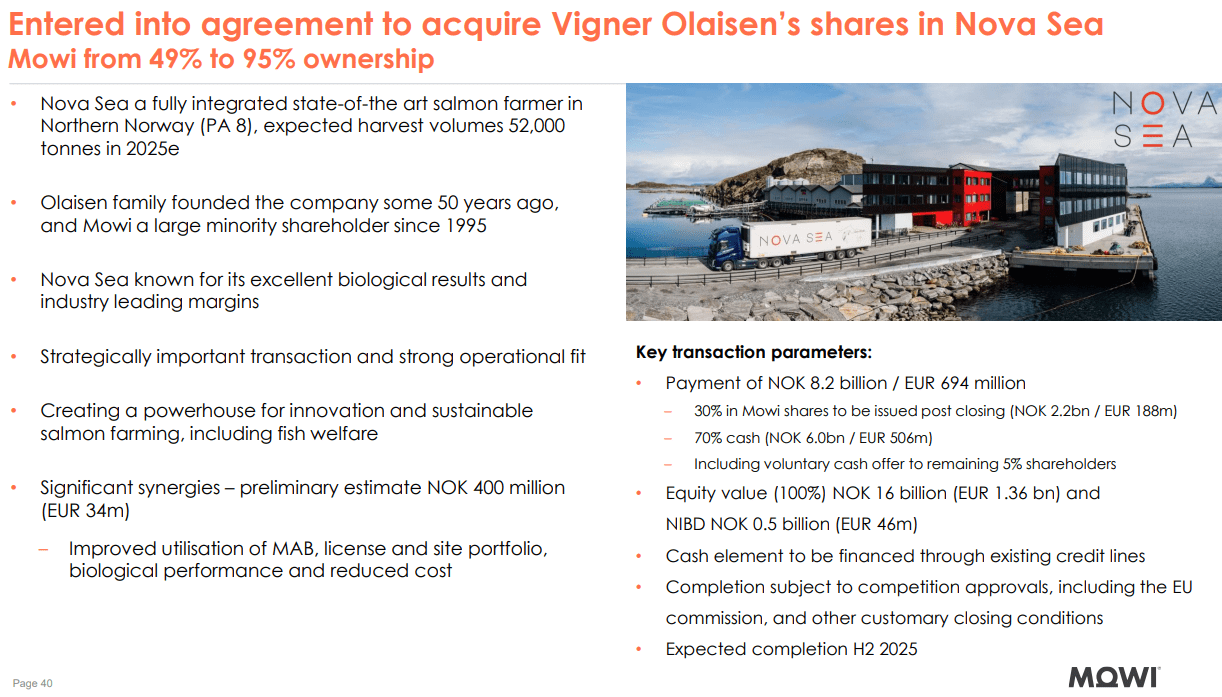 Entered into agreement to acquire Vigner Olaisen's shares in Nova Sea
Mowi from 49% to 95% ownership

• Nova Sea a fully integrated state-of-the art salmon farmer in Northern Norway (PA 8), expected harvest volumes 52,000 tonnes in 2025e

• Olaisen family founded the company some 50 years ago, and Mowi a large minority shareholder since 1995

• Nova Sea known for its excellent biological results and industry leading margins

• Strategically important transaction and strong operational fit

• Creating a powerhouse for innovation and sustainable salmon farming, including fish welfare

• Significant synergies – preliminary estimate NOK 400 million (EUR 34m)
– Improved utilisation of MAB, license and site portfolio, biological performance and reduced cost

NOVA SEA

NOVA SEA

Key transaction parameters:
• Payment of NOK 8.2 billion / EUR 694 million
– 30% in Mowi shares to be issued post closing (NOK 2.2bn / EUR 188m)
– 70% cash (NOK 6.0bn / EUR 506m)
– Including voluntary cash offer to remaining 5% shareholders
• Equity value (100%) NOK 16 billion (EUR 1.36 bn) and NIBD NOK 0.5 billion (EUR 46m)
• Cash element to be financed through existing credit lines
• Completion subject to competition approvals, including the EU commission, and other customary closing conditions
• Expected completion H2 2025

Page 40

MOWI